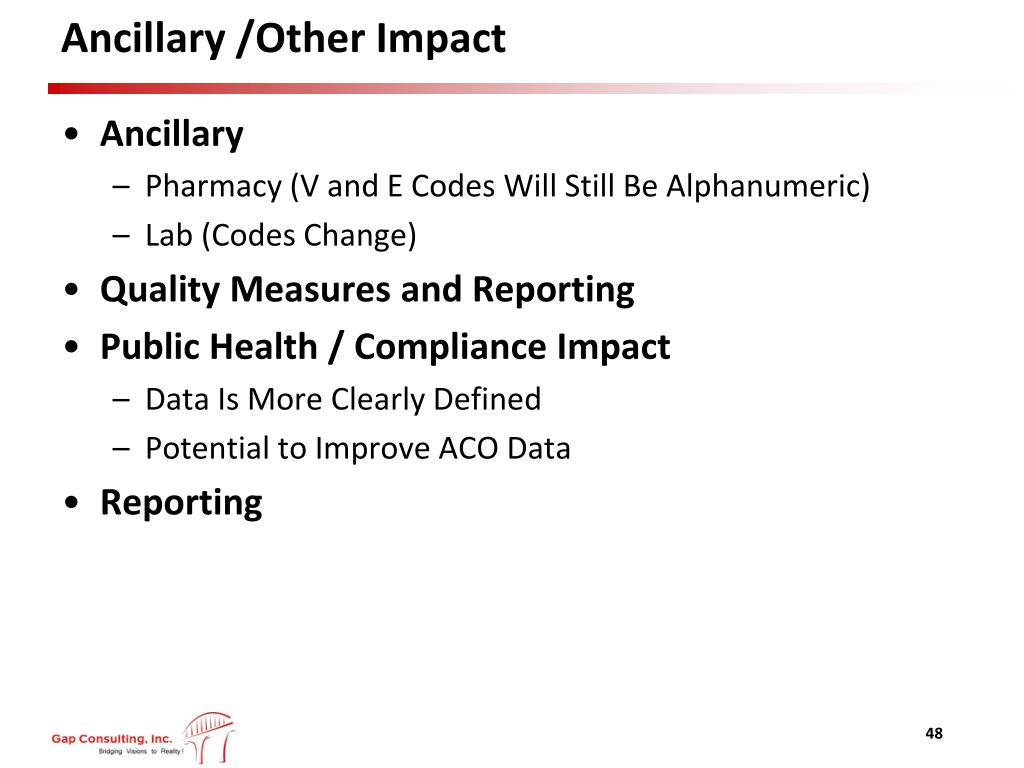 Ancillary /Other Impact

• Ancillary
– Pharmacy (V and E Codes Will Still Be Alphanumeric)
– Lab (Codes Change)

• Quality Measures and Reporting

• Public Health / Compliance Impact
– Data Is More Clearly Defined
– Potential to Improve ACO Data

• Reporting

Gap Consulting, Inc.
Bridging Visions to Reality!

48